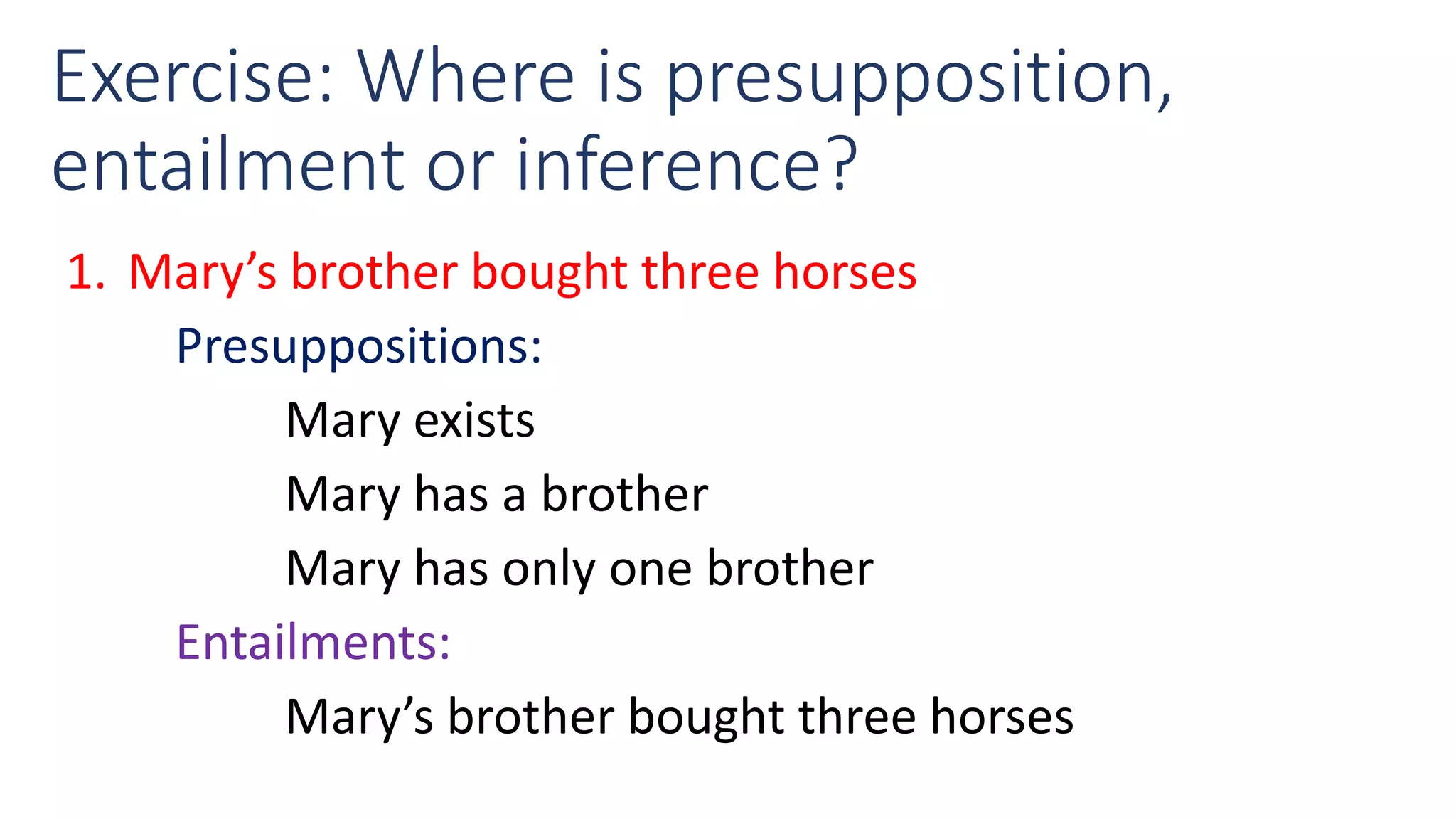 Exercise: Where is presupposition, entailment or inference?

1. Mary’s brother bought three horses

Presuppositions:

Mary exists

Mary has a brother

Mary has only one brother

Entailments:

Mary’s brother bought three horses